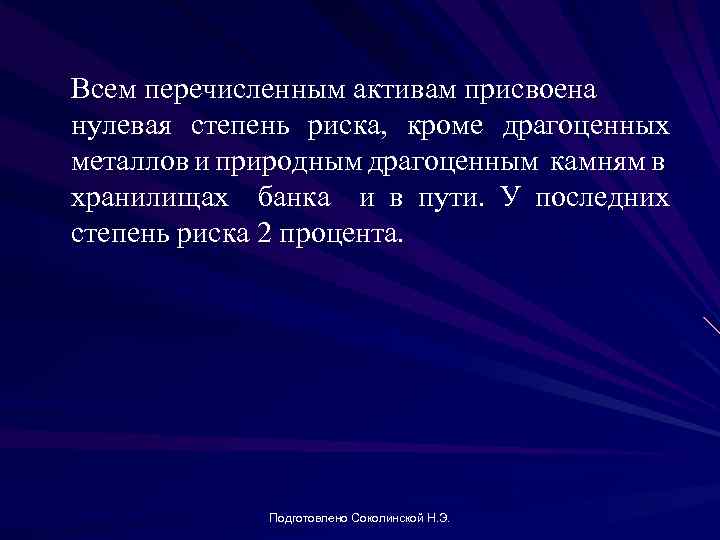 Всем перечисленным активам присвоена нулевая степень риска, кроме драгоценных металлов и природным драгоценным камням в хранилищах банка и в пути. У последних степень риска 2 процента.

Подготовлено Соколинской Н.Э.